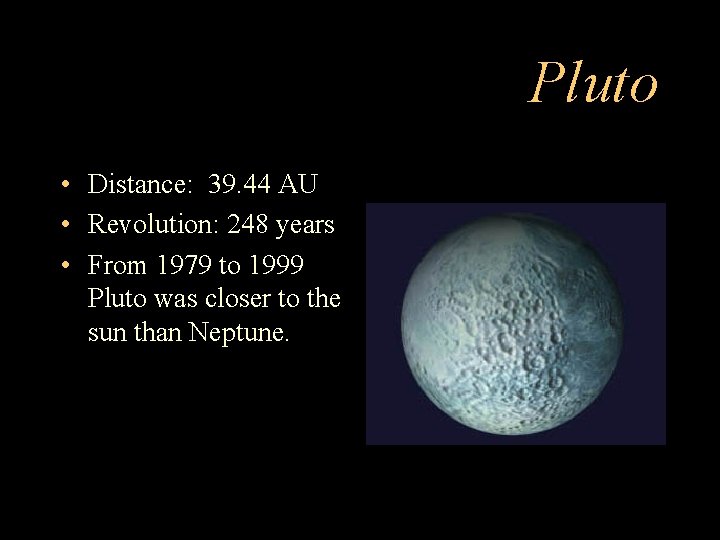 Pluto

• Distance: 39.44 AU
• Revolution: 248 years
• From 1979 to 1999 Pluto was closer to the sun than Neptune.